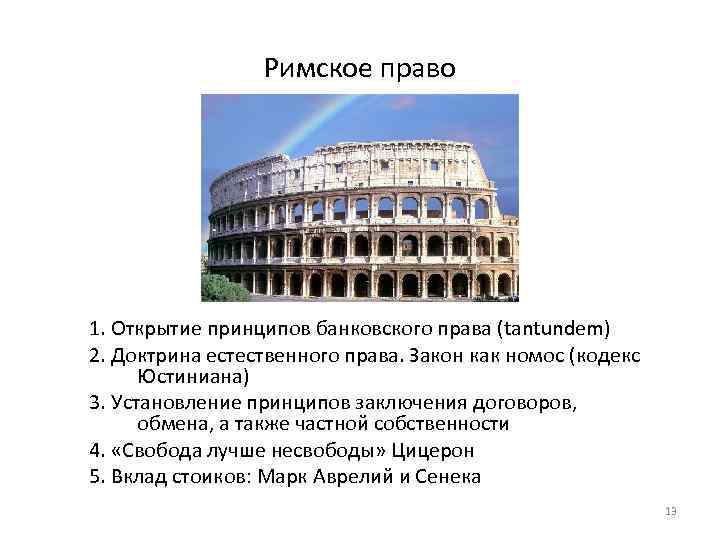 Римское право

1. Открытие принципов банковского права (tantundem)
2. Доктрина естественного права. Закон как номос (кодекс Юстиниана)
3. Установление принципов заключения договоров, обмена, а также частной собственности
4. «Свобода лучше несвободы» Цицерон
5. Вклад стоиков: Марк Аврелий и Сенека

13